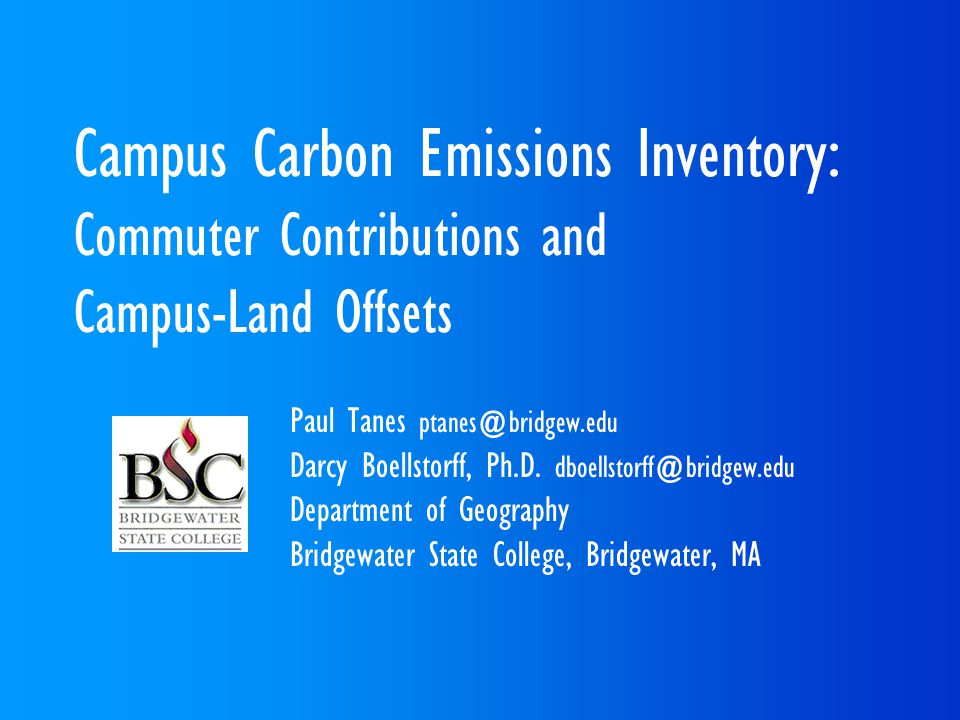 Campus Carbon Emissions Inventory:
Commuter Contributions and
Campus-Land Offsets

BSC
BRIDGEWATER
STATE COLLEGE

Paul Tanes ptanes@bridgew.edu
Darcy Boellstorff, Ph.D. dboellstorff@bridgew.edu
Department of Geography
Bridgewater State College, Bridgewater, MA